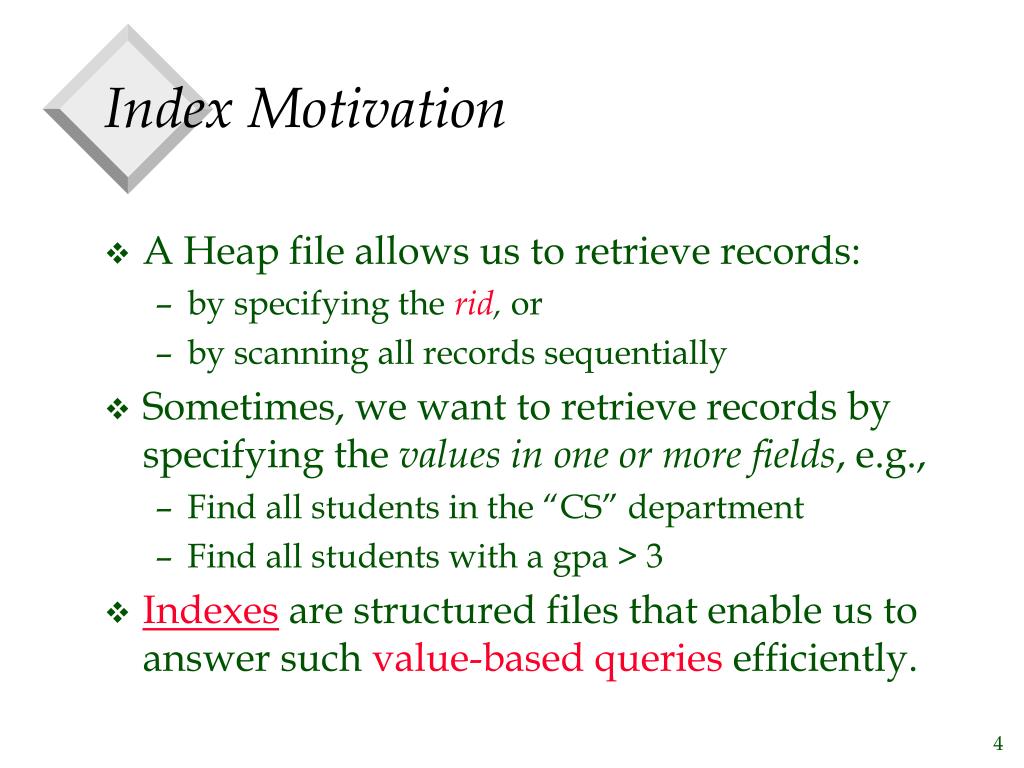 Index Motivation

❖ A Heap file allows us to retrieve records:
– by specifying the rid, or
– by scanning all records sequentially

❖ Sometimes, we want to retrieve records by specifying the values in one or more fields, e.g.,
– Find all students in the “CS” department
– Find all students with a gpa > 3

❖ Indexes are structured files that enable us to answer such value-based queries efficiently.

4